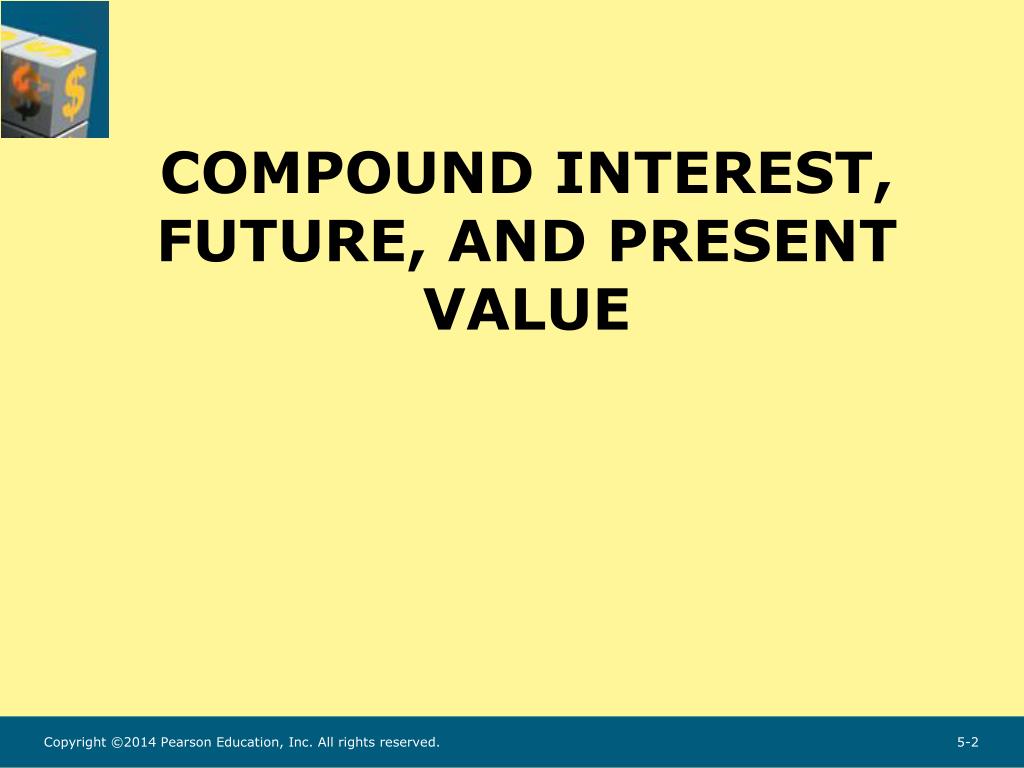 COMPOUND INTEREST, FUTURE, AND PRESENT VALUE

Copyright ©2014 Pearson Education, Inc. All rights reserved.

5-2